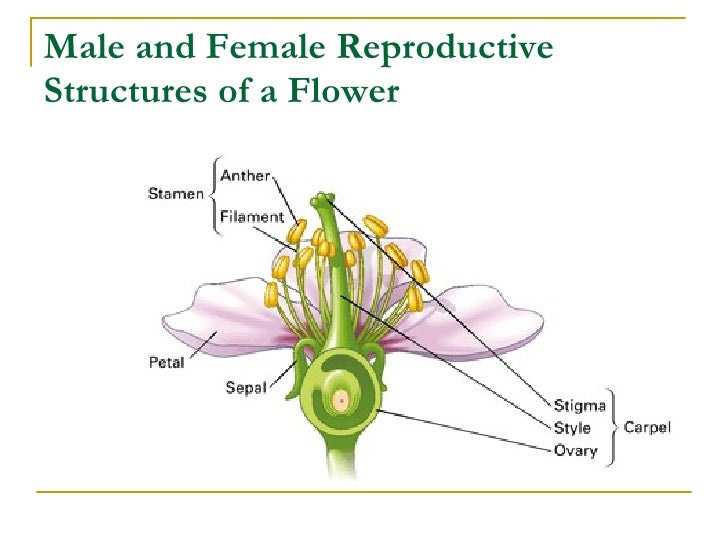 Male and Female Reproductive Structures of a Flower

Stamen
Anther
Filament

Petal
Sepal

Stigma
Style
Ovary
Carpel